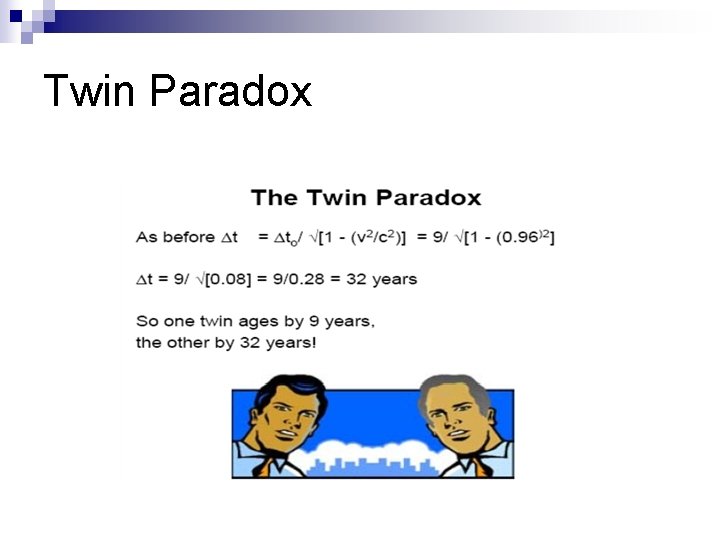 Twin Paradox

The Twin Paradox

As before $\Delta t = \Delta t_o / \sqrt{[1 - (v^2/c^2)]} = 9 / \sqrt{[1 - (0.96)^2]}$

$\Delta t = 9 / \sqrt{[0.08]} = 9/0.28 = 32$ years

So one twin ages by 9 years,
the other by 32 years!